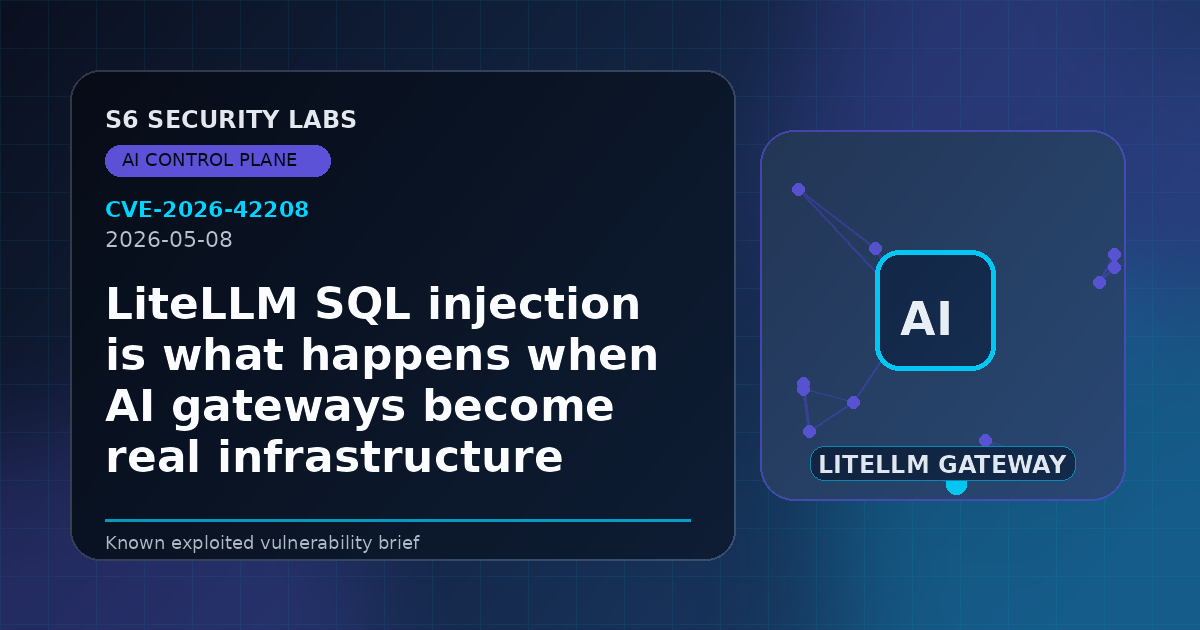 S6 SECURITY LABS

AI CONTROL PLANE

CVE-2026-42208

2026-05-08

LiteLLM SQL injection is what happens when AI gateways become real infrastructure

Known exploited vulnerability brief

AI

LITELLM GATEWAY